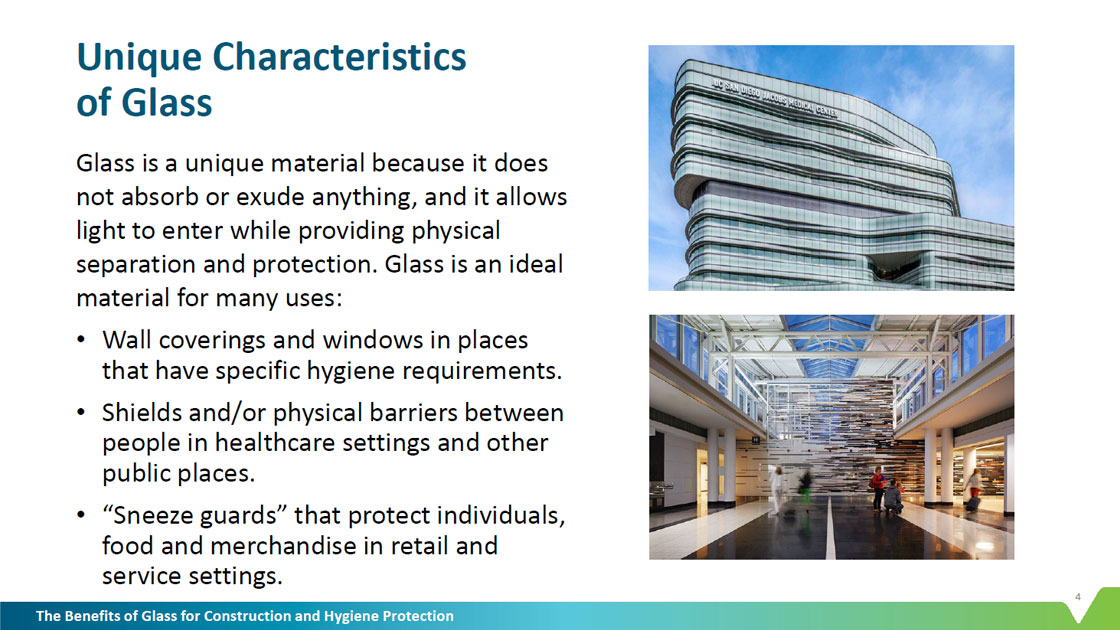 Unique Characteristics of Glass

Glass is a unique material because it does not absorb or exude anything, and it allows light to enter while providing physical separation and protection. Glass is an ideal material for many uses:

• Wall coverings and windows in places that have specific hygiene requirements.

• Shields and/or physical barriers between people in healthcare settings and other public places.

• “Sneeze guards” that protect individuals, food and merchandise in retail and service settings.

UC SAN DIEGO JACOBS MEDICAL CENTER

4

The Benefits of Glass for Construction and Hygiene Protection